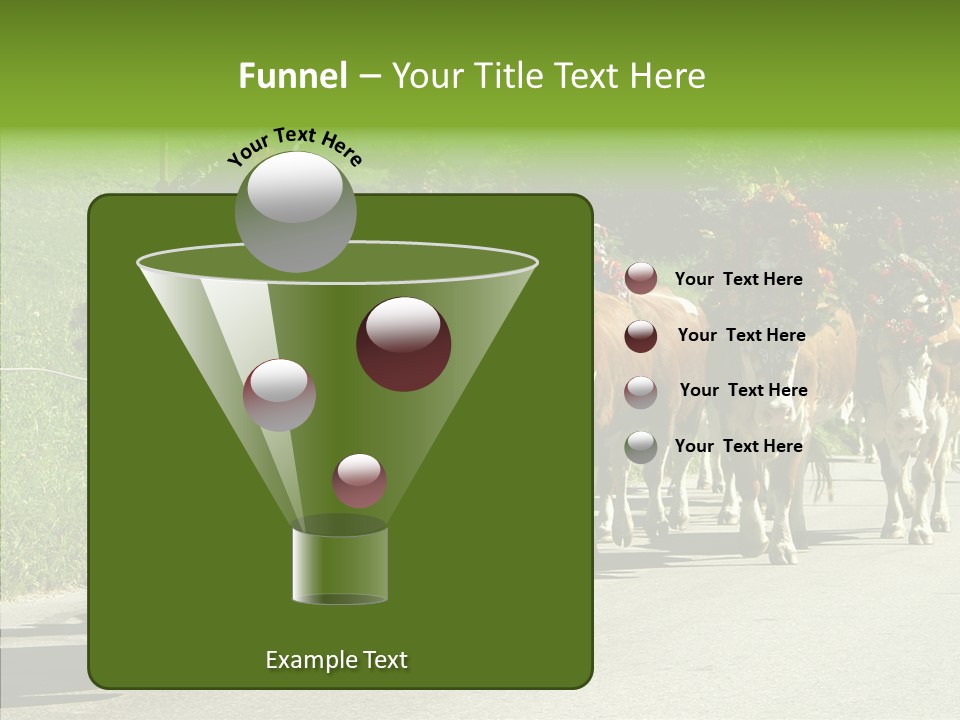 Funnel – Your Title Text Here

Your Text Here

Your Text Here

Your Text Here

Your Text Here

Your Text Here

Example Text